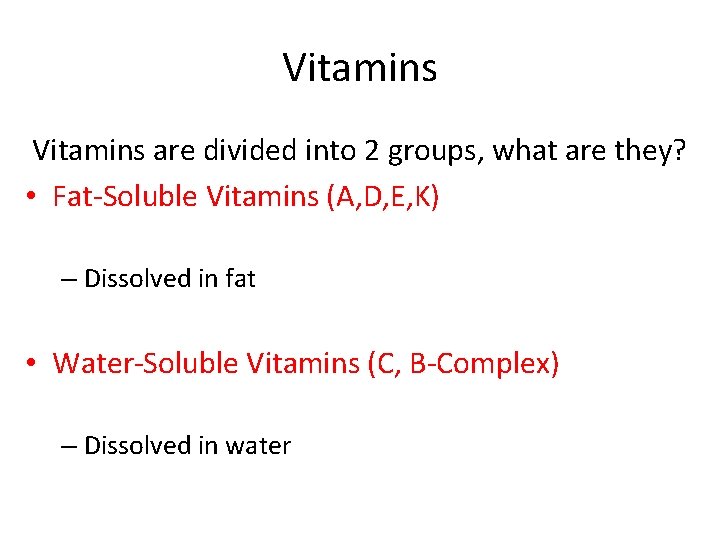 Vitamins

Vitamins are divided into 2 groups, what are they?

• Fat-Soluble Vitamins (A,D,E,K)

– Dissolved in fat

• Water-Soluble Vitamins (C, B-Complex)

– Dissolved in water